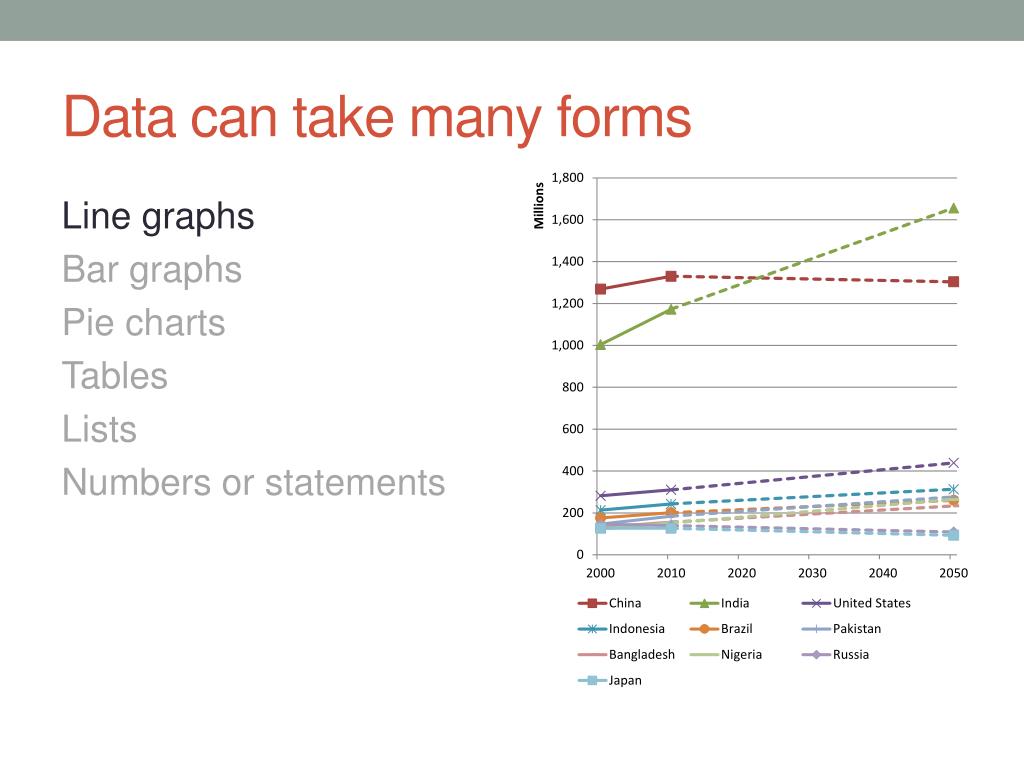 Data can take many forms

Line graphs
Bar graphs
Pie charts
Tables
Lists
Numbers or statements

Millions

1,800
1,600
1,400
1,200
1,000
800
600
400
200
0

2000 2010 2020 2030 2040 2050

China
India
United States
Indonesia
Brazil
Pakistan
Bangladesh
Nigeria
Russia
Japan